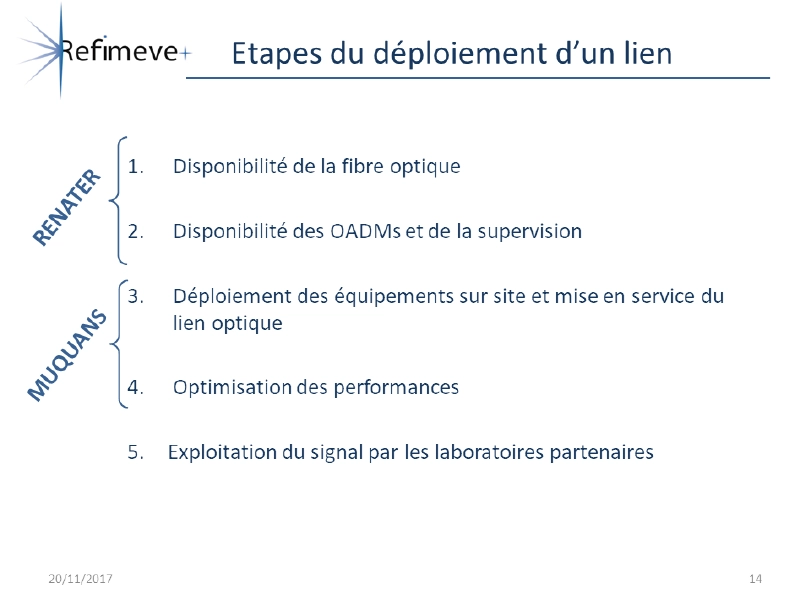 Refimeve+

Etapes du déploiement d'un lien

RENATER

1. Disponibilité de la fibre optique

2. Disponibilité des OADMs et de la supervision

MUQUANS

3. Déploiement des équipements sur site et mise en service du lien optique

4. Optimisation des performances

5. Exploitation du signal par les laboratoires partenaires

20/11/2017

14